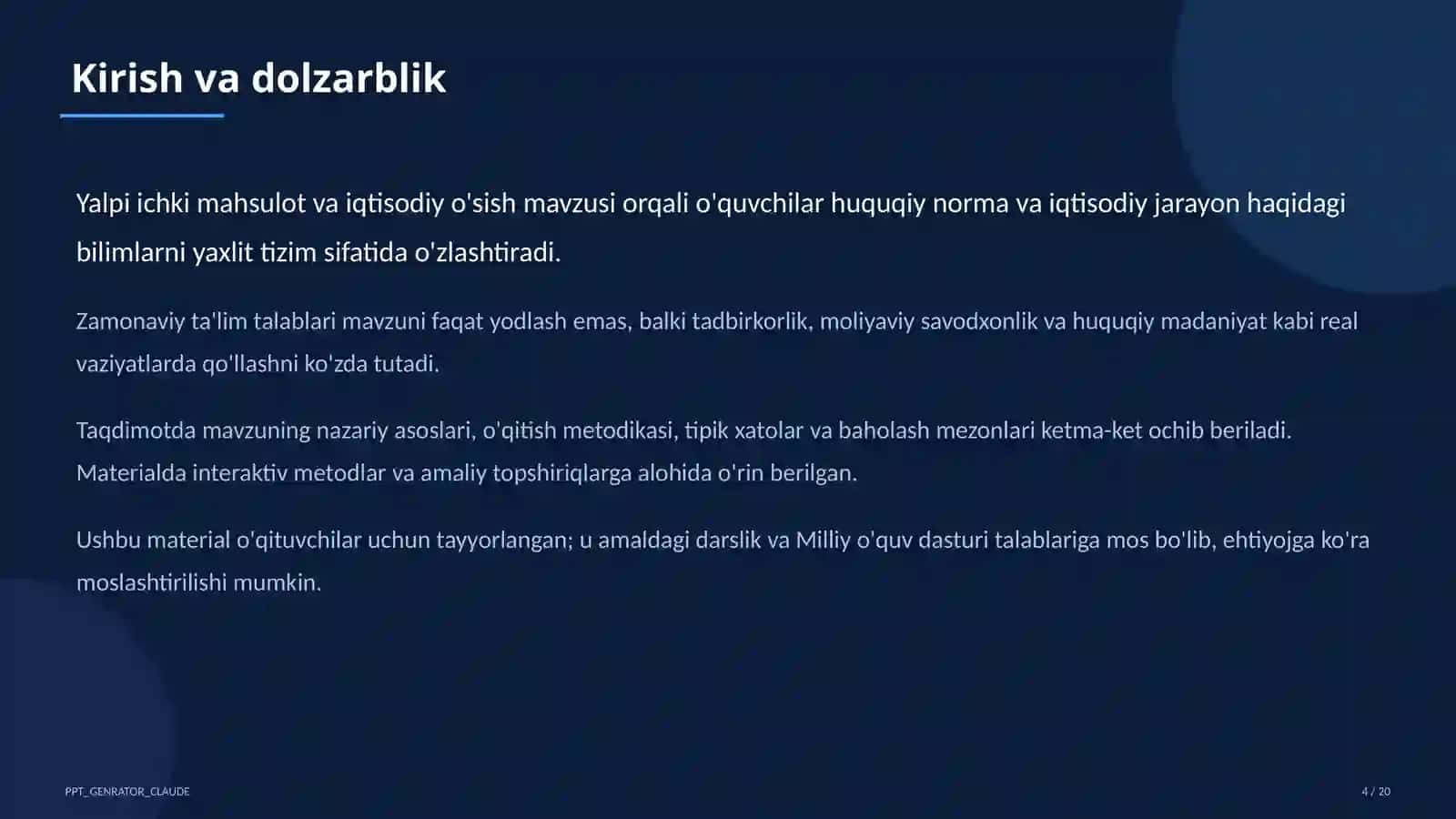 Kirish va dolzarblik

Yalpi ichki mahsulot va iqtisodiy o'sish mavzusi orqali o'quvchilar huquqiy norma va iqtisodiy jarayon haqidagi bilimlarni yaxlit tizim sifatida o'zlashtiradi.

Zamonaviy ta'lim talablari mavzuni faqat yodlash emas, balki tadbirkorlik, moliyaviy savodxonlik va huquqiy madaniyat kabi real vaziyatlarda qo'llashni ko'zda tutadi.

Taqdimotda mavzuning nazariy asoslari, o'qitish metodikasi, tipik xatolar va baholash mezonlari ketma-ket ochib beriladi. Materialda interaktiv metodlar va amaliy topshiriqlarga alohida o'rin berilgan.

Ushbu material o'qituvchilar uchun tayyorlangan; u amaldagi darslik va Milliy o'quv dasturi talablariga mos bo'lib, ehtiyojga ko'ra moslashtirilishi mumkin.

PPT_GENRATOR_CLAUDE

4 / 20